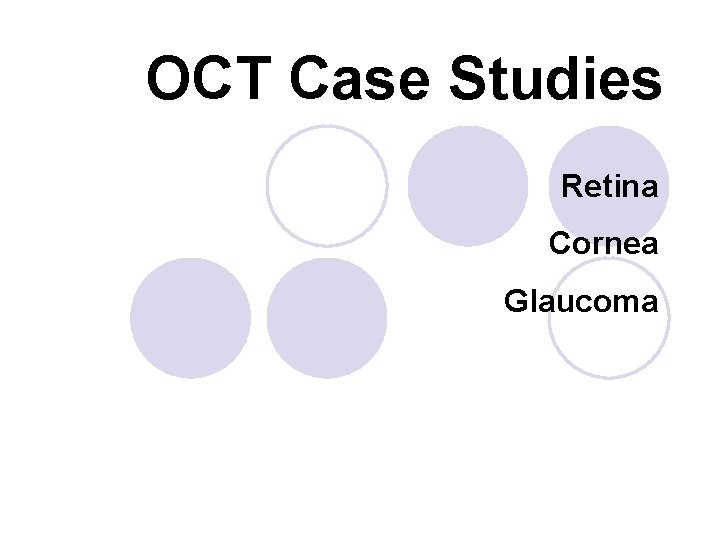 OCT Case Studies

Retina
Cornea
Glaucoma